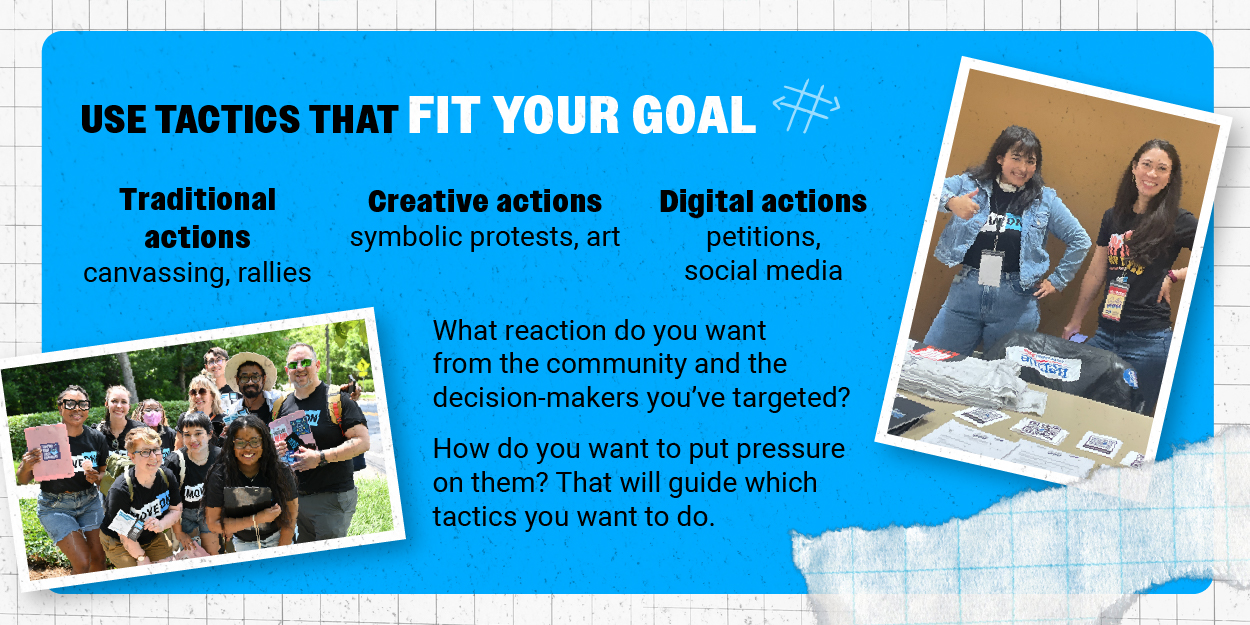 USE TACTICS THAT FIT YOUR GOAL

Traditional actions
canvassing, rallies

Creative actions
symbolic protests, art

Digital actions
petitions, social media

What reaction do you want from the community and the decision-makers you've targeted?

How do you want to put pressure on them? That will guide which tactics you want to do.